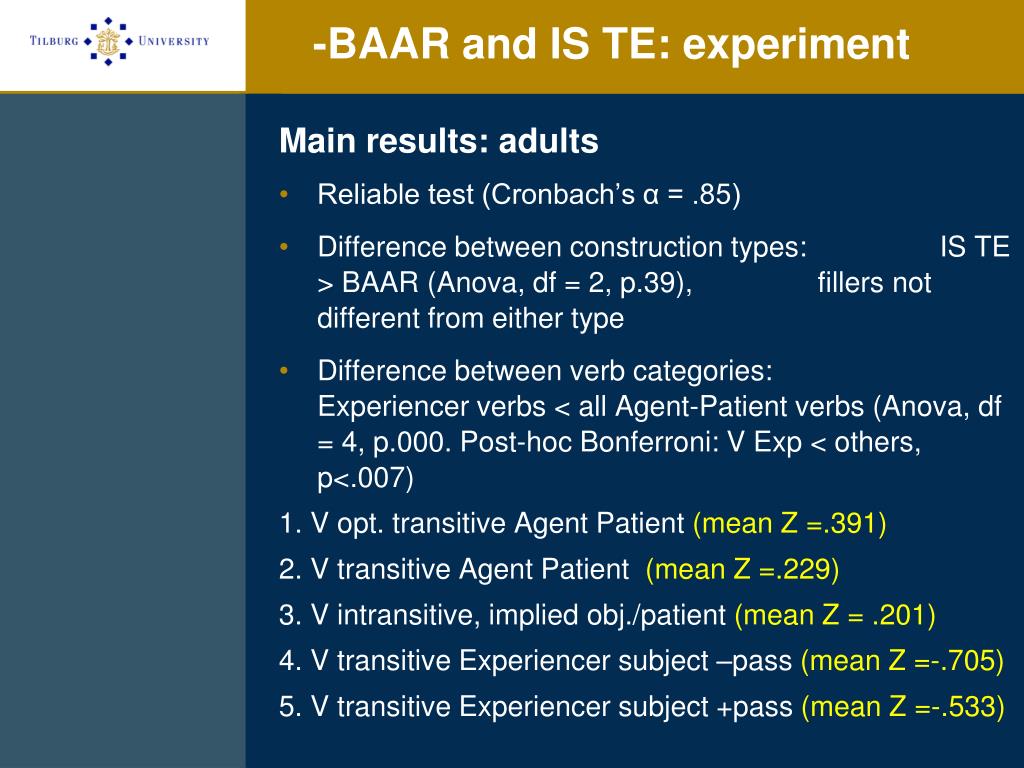 TILBURG UNIVERSITY

-BAAR and IS TE: experiment

Main results: adults

• Reliable test (Cronbach's α = .85)

• Difference between construction types: IS TE > BAAR (Anova, df = 2, p.39), fillers not different from either type

• Difference between verb categories: Experiencer verbs < all Agent-Patient verbs (Anova, df = 4, p.000. Post-hoc Bonferroni: V Exp < others, p<.007)

1. V opt. transitive Agent Patient (mean Z =.391)

2. V transitive Agent Patient (mean Z =.229)

3. V intransitive, implied obj./patient (mean Z = .201)

4. V transitive Experiencer subject –pass (mean Z =-.705)

5. V transitive Experiencer subject +pass (mean Z =-.533)